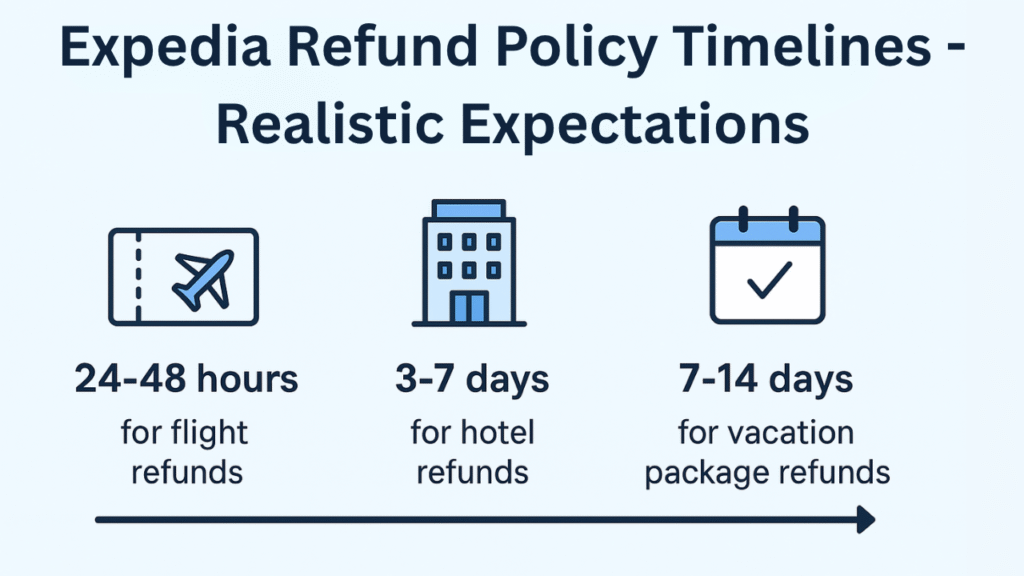 Expedia Refund Policy Timelines - Realistic Expectations

24-48 hours
for flight refunds

3-7 days
for hotel refunds

7-14 days
for vacation package refunds